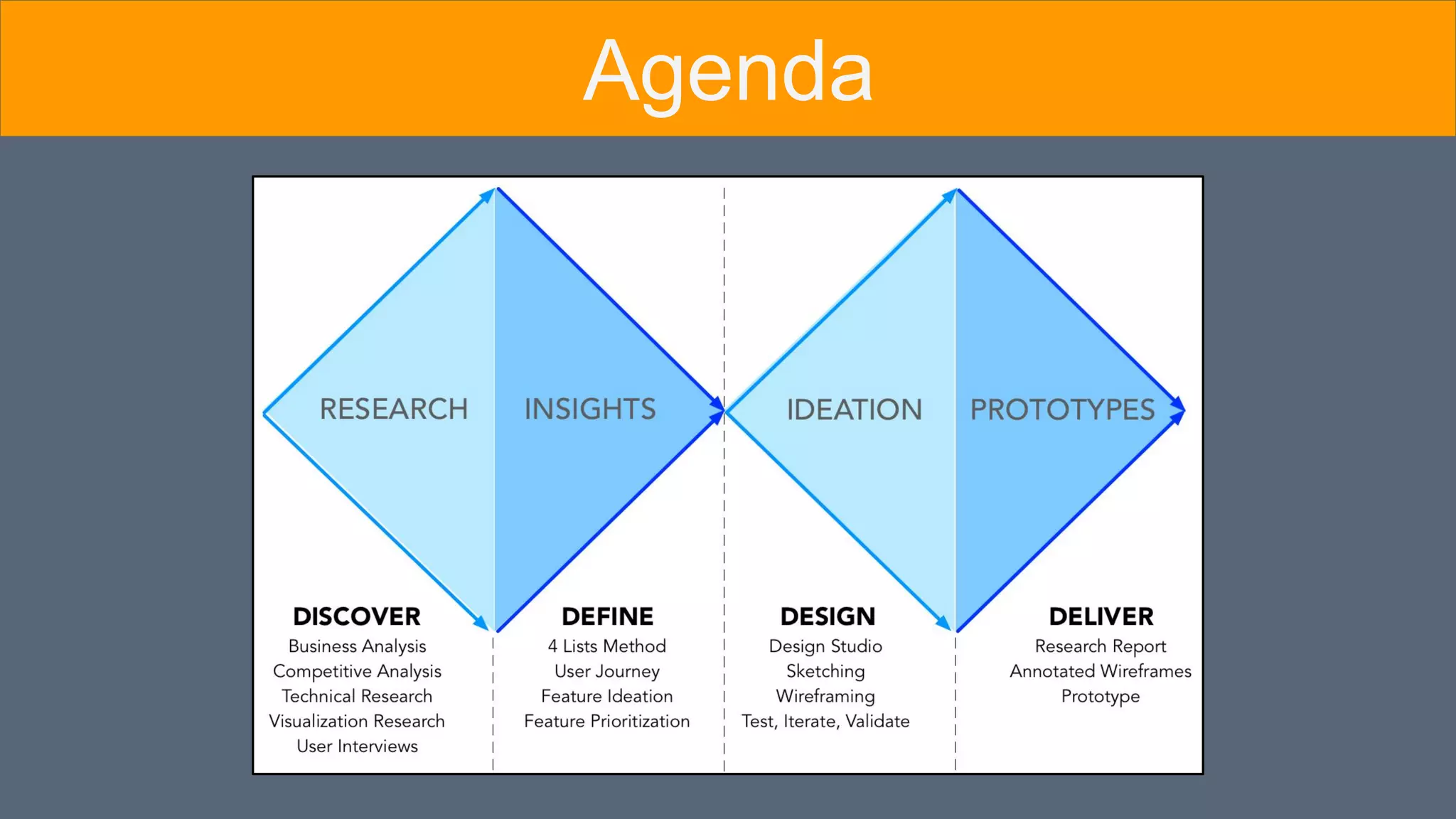 Agenda

RESEARCH

INSIGHTS

IDEATION

PROTOTYPES

DISCOVER
Business Analysis
Competitive Analysis
Technical Research
Visualization Research
User Interviews

DEFINE
4 Lists Method
User Journey
Feature Ideation
Feature Prioritization

DESIGN
Design Studio
Sketching
Wireframing
Test, Iterate, Validate

DELIVER
Research Report
Annotated Wireframes
Prototype